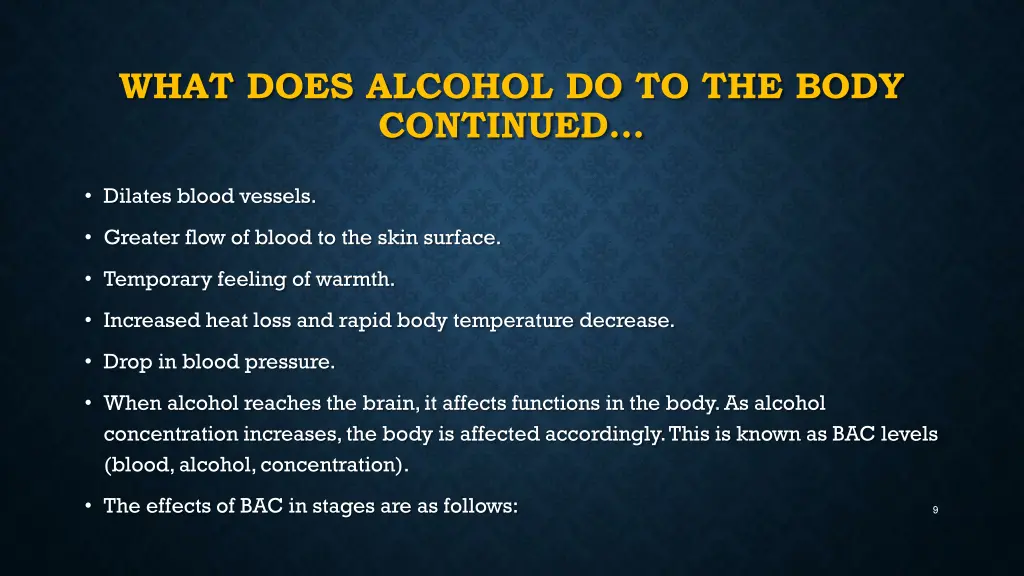 WHAT DOES ALCOHOL DO TO THE BODY CONTINUED…

• Dilates blood vessels.

• Greater flow of blood to the skin surface.

• Temporary feeling of warmth.

• Increased heat loss and rapid body temperature decrease.

• Drop in blood pressure.

• When alcohol reaches the brain, it affects functions in the body. As alcohol concentration increases, the body is affected accordingly. This is known as BAC levels (blood, alcohol, concentration).

• The effects of BAC in stages are as follows:

9